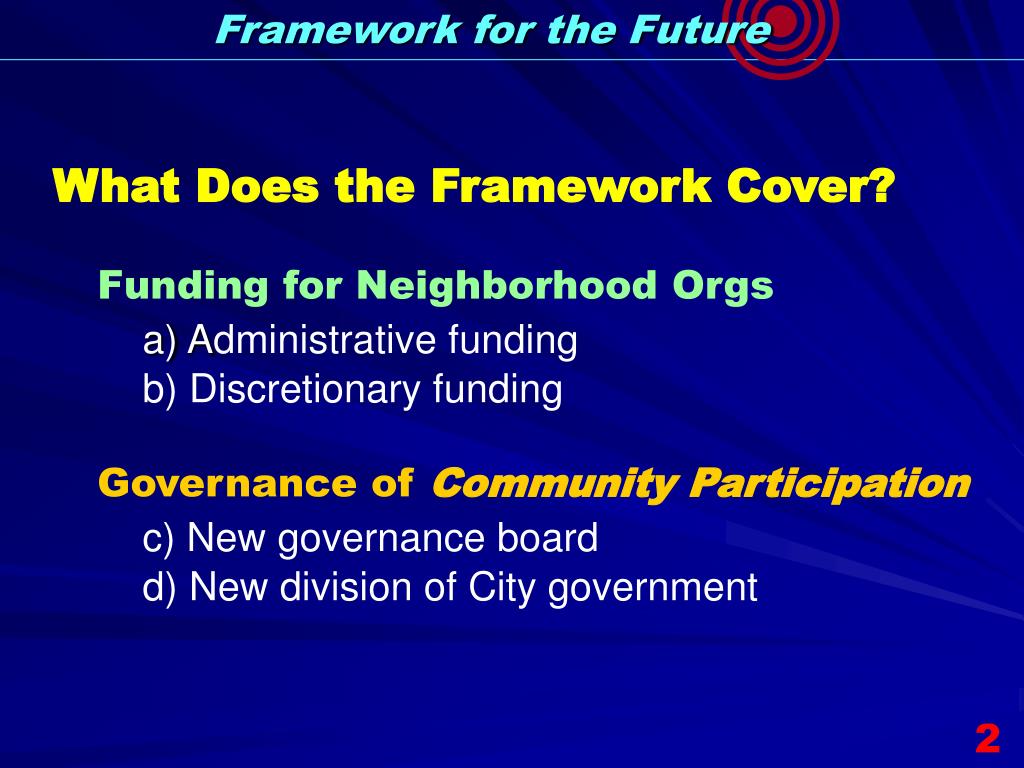 Framework for the Future

What Does the Framework Cover?

Funding for Neighborhood Orgs

a) Administrative funding
b) Discretionary funding

Governance of Community Participation

c) New governance board
d) New division of City government

2